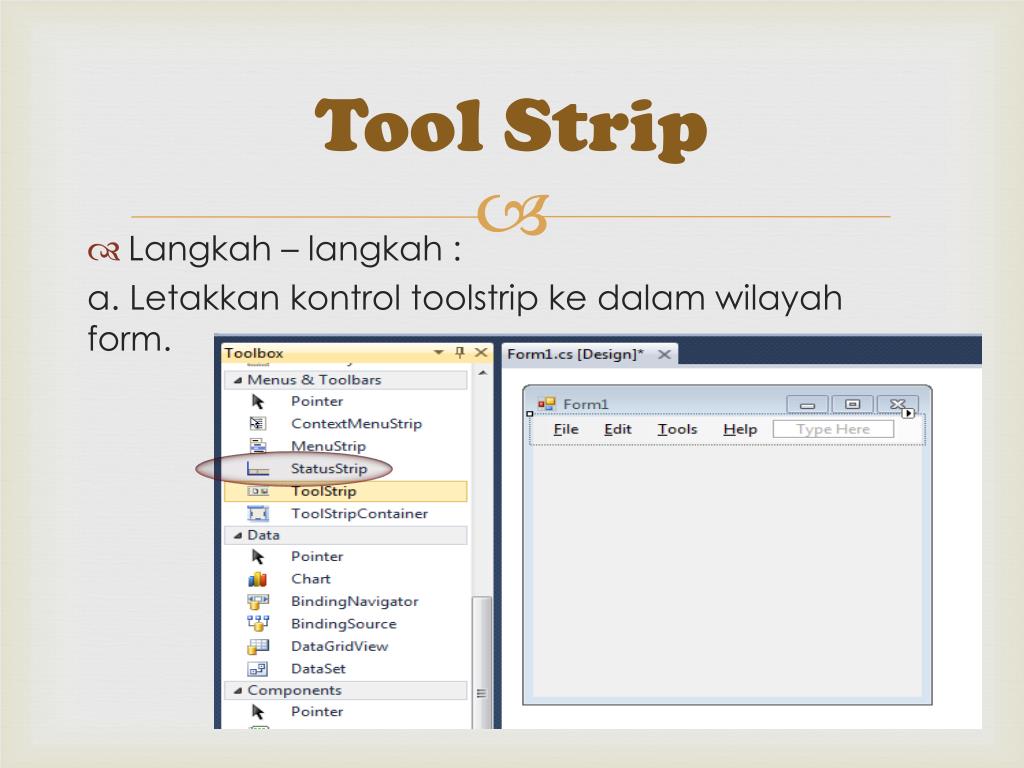 Tool Strip

Langkah – langkah :

a. Letakkan kontrol toolstrip ke dalam wilayah form.

Toolbox
Menus & Toolbars
Pointer
ContextMenuStrip
MenuStrip
StatusStrip
ToolStrip
ToolStripContainer
Data
Pointer
Chart
BindingNavigator
BindingSource
DataGridView
DataSet
Components
Pointer

Form1.cs [Design]*

Form1
File Edit Tools Help Type Here